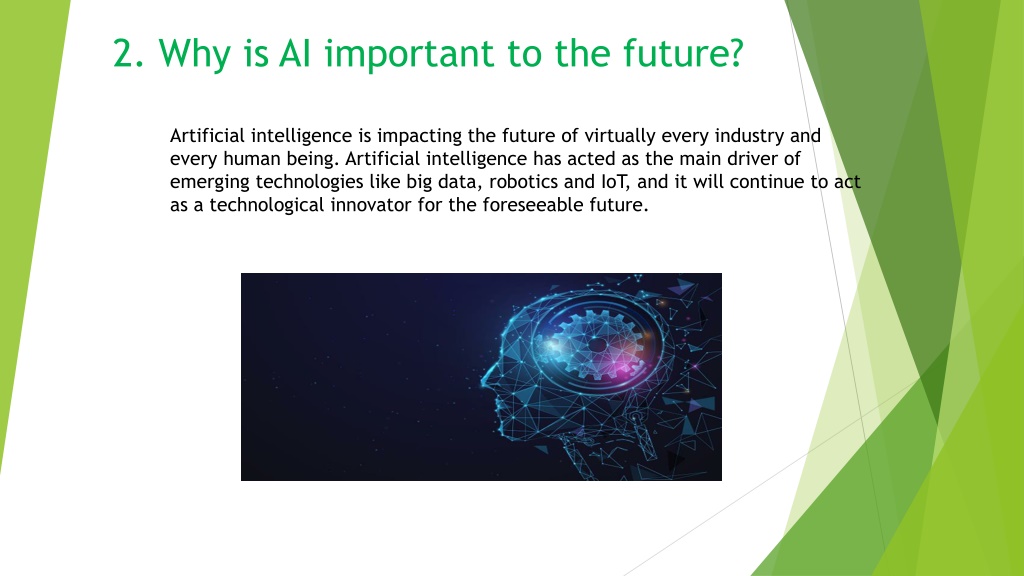 2. Why is AI important to the future?

Artificial intelligence is impacting the future of virtually every industry and every human being. Artificial intelligence has acted as the main driver of emerging technologies like big data, robotics and IoT, and it will continue to act as a technological innovator for the foreseeable future.